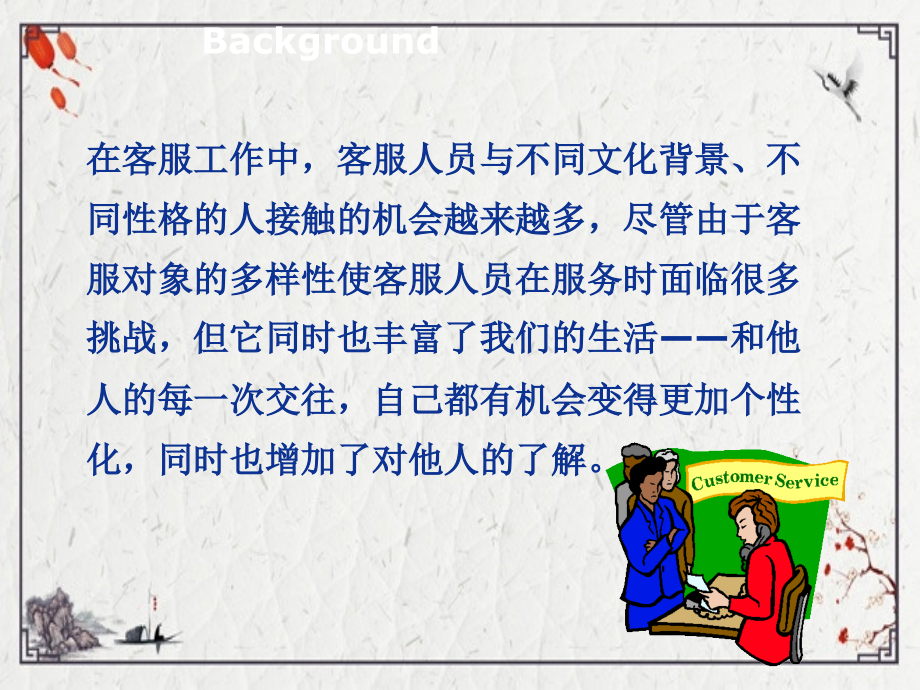 Background

在客服工作中，客服人员与不同文化背景、不同性格的人接触的机会越来越多，尽管由于客服对象的多样性使客服人员在服务时面临很多挑战，但它同时也丰富了我们的生活——和他人的每一次交往，自己都有机会变得更加个性化，同时也增加了对他人的了解。

Customer Service